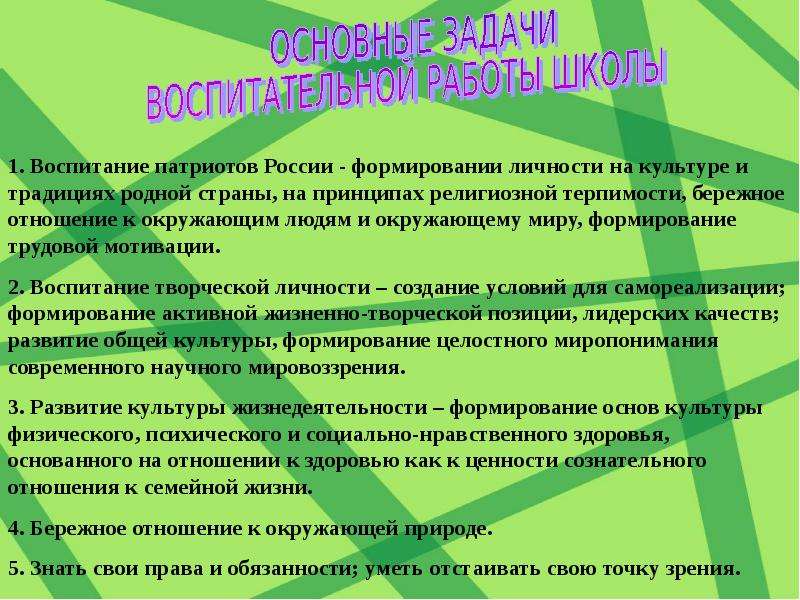 ОСНОВНЫЕ ЗАДАЧИ
ВОСПИТАТЕЛЬНОЙ РАБОТЫ ШКОЛЫ

1. Воспитание патриотов России - формировании личности на культуре и традициях родной страны, на принципах религиозной терпимости, бережное отношение к окружающим людям и окружающему миру, формирование трудовой мотивации.

2. Воспитание творческой личности – создание условий для самореализации; формирование активной жизненно-творческой позиции, лидерских качеств; развитие общей культуры, формирование целостного миропонимания современного научного мировоззрения.

3. Развитие культуры жизнедеятельности – формирование основ культуры физического, психического и социально-нравственного здоровья, основанного на отношении к здоровью как к ценности сознательного отношения к семейной жизни.

4. Бережное отношение к окружающей природе.

5. Знать свои права и обязанности; уметь отстаивать свою точку зрения.